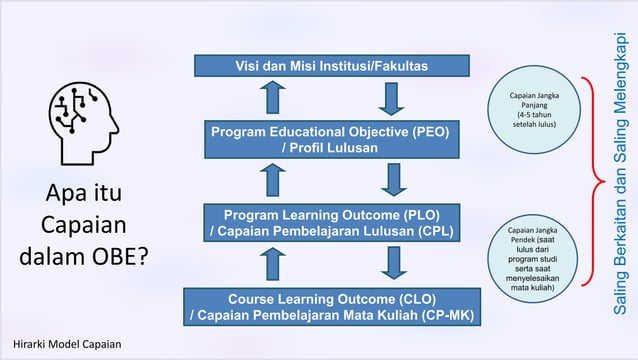 Apa itu Capaian dalam OBE?

Visi dan Misi Institusi/Fakultas

Program Educational Objective (PEO) / Profil Lulusan

Program Learning Outcome (PLO) / Capaian Pembelajaran Lulusan (CPL)

Course Learning Outcome (CLO) / Capaian Pembelajaran Mata Kuliah (CP-MK)

Capaian Jangka Panjang (4-5 tahun setelah lulus)

Capaian Jangka Pendek (saat lulus dari program studi serta saat menyelesaikan mata kuliah)

Saling Berkaitan dan Saling Melengkapi

Hirarki Model Capaian